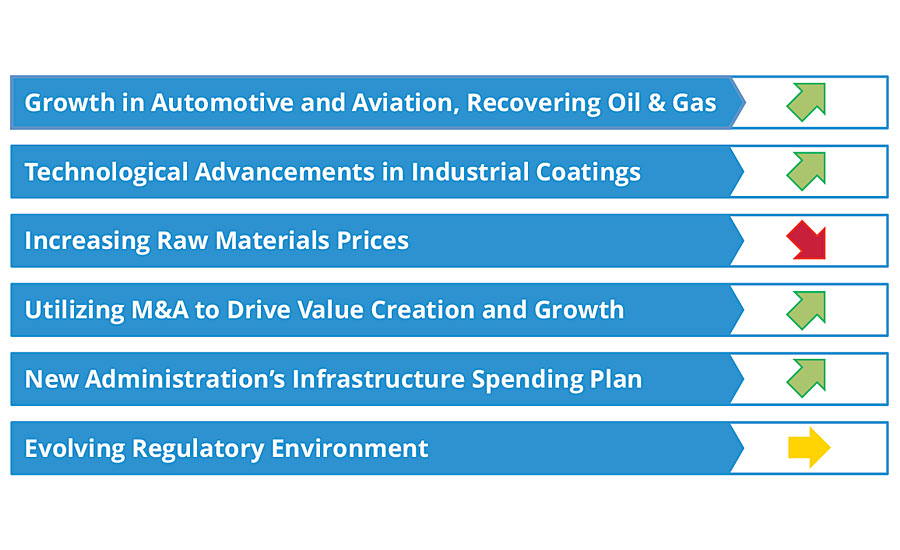 Growth in Automotive and Aviation, Recovering Oil & Gas

Technological Advancements in Industrial Coatings

Increasing Raw Materials Prices

Utilizing M&A to Drive Value Creation and Growth

New Administration’s Infrastructure Spending Plan

Evolving Regulatory Environment